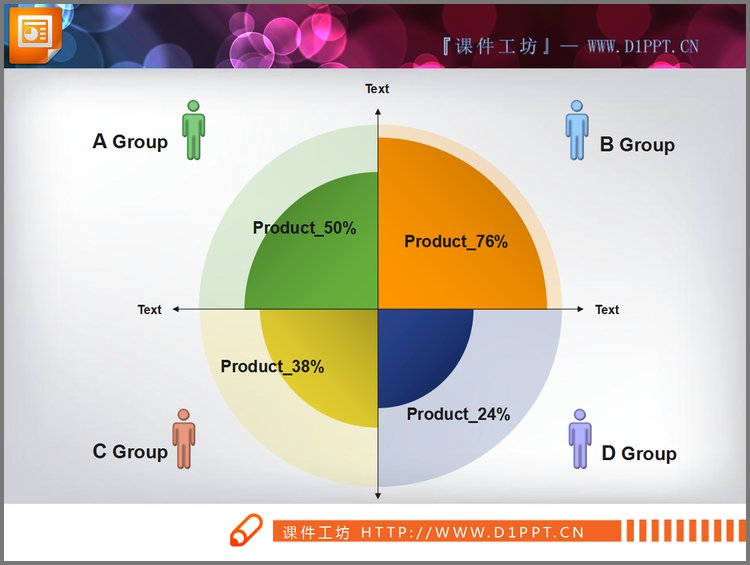 『课件工坊』— WWW.D1PPT.CN

Text

A Group

B Group

Product_50%

Product_76%

Text

Text

Product_38%

Product_24%

C Group

D Group

课件工坊 HTTP://WWW.D1PPT.CN